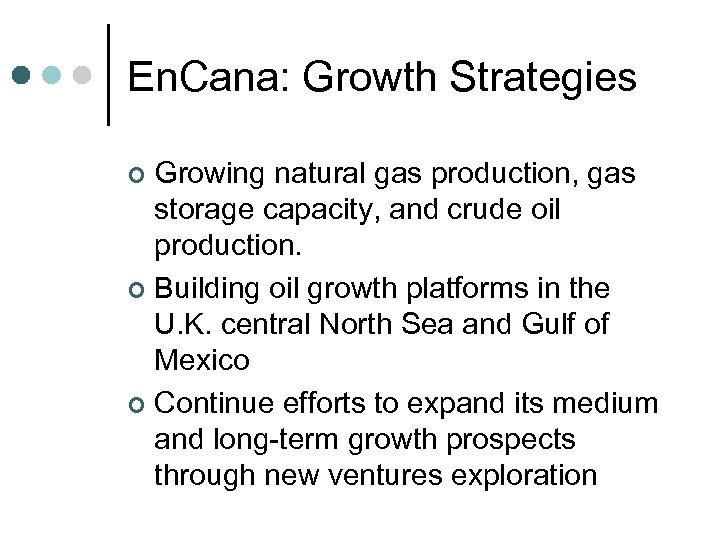 EnCana: Growth Strategies

- Growing natural gas production, gas storage capacity, and crude oil production.
- Building oil growth platforms in the U.K. central North Sea and Gulf of Mexico
- Continue efforts to expand its medium and long-term growth prospects through new ventures exploration